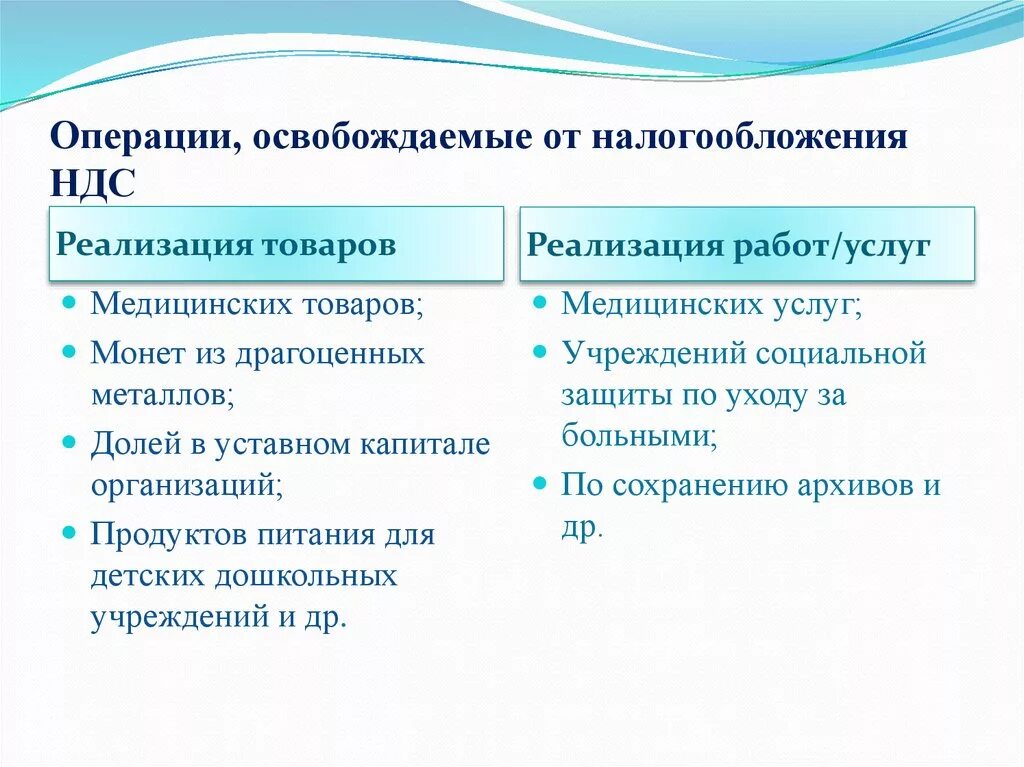 Операции, освобождаемые от налогообложения НДС

Реализация товаров

- Медицинских товаров;
- Монет из драгоценных металлов;
- Долей в уставном капитале организаций;
- Продуктов питания для детских дошкольных учреждений и др.

Реализация работ/услуг

- Медицинских услуг;
- Учреждений социальной защиты по уходу за больными;
- По сохранению архивов и др.